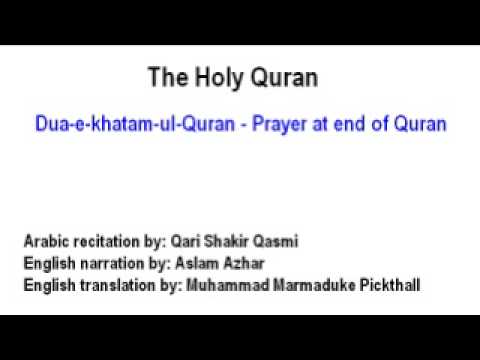 The Holy Quran

Dua-e-khatam-ul-Quran - Prayer at end of Quran

Arabic recitation by: Qari Shakir Qasmi
English narration by: Aslam Azhar
English translation by: Muhammad Marmaduke Pickthall